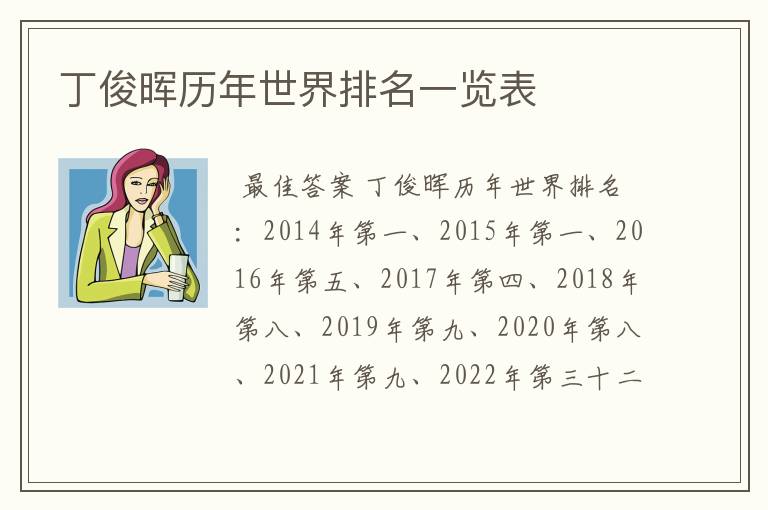 丁俊晖历年世界排名一览表

最佳答案 丁俊晖历年世界排名：2014年第一、2015年第一、2016年第五、2017年第四、2018年第八、2019年第九、2020年第八、2021年第九、2022年第三十二